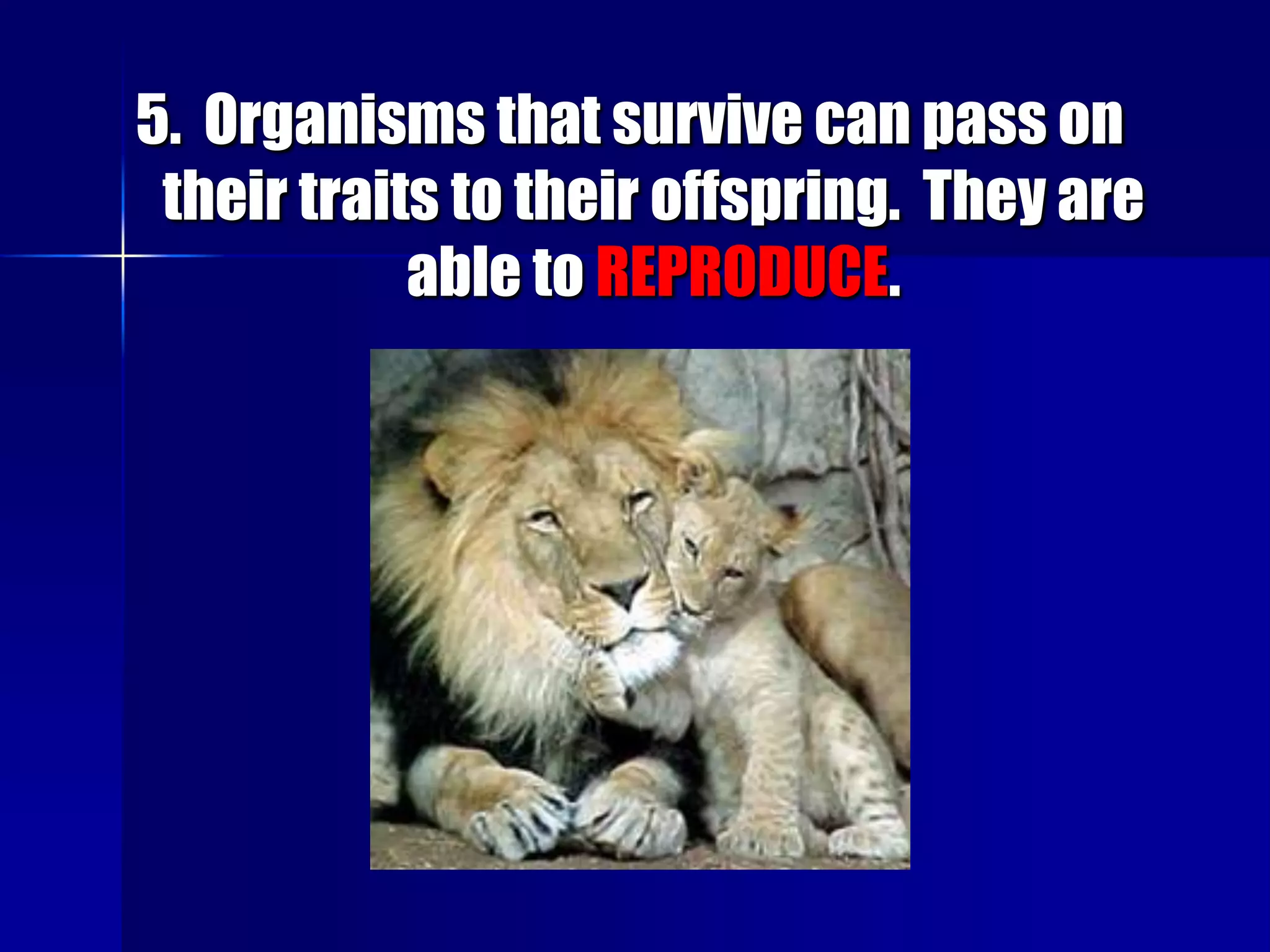 5. Organisms that survive can pass on their traits to their offspring. They are able to REPRODUCE.